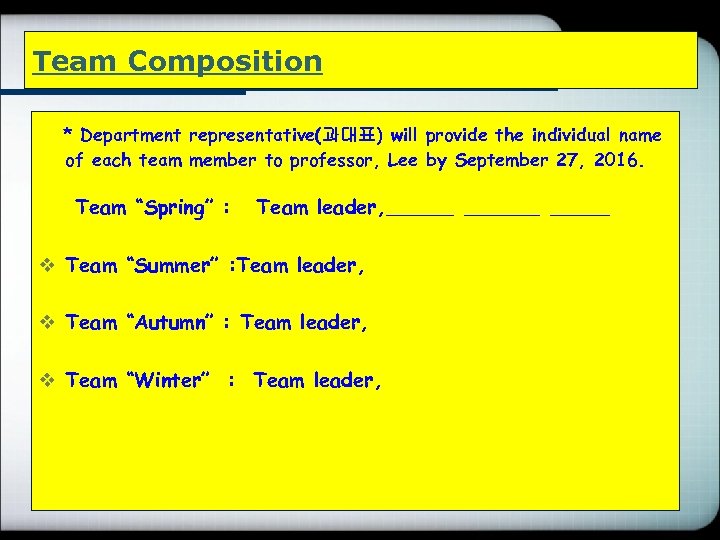 Team Composition

* Department representative(과대표) will provide the individual name of each team member to professor, Lee by September 27, 2016.

Team “Spring” : Team leader,______ _______ ______

❖ Team “Summer” :Team leader,

❖ Team “Autumn” : Team leader,

❖ Team “Winter” : Team leader,